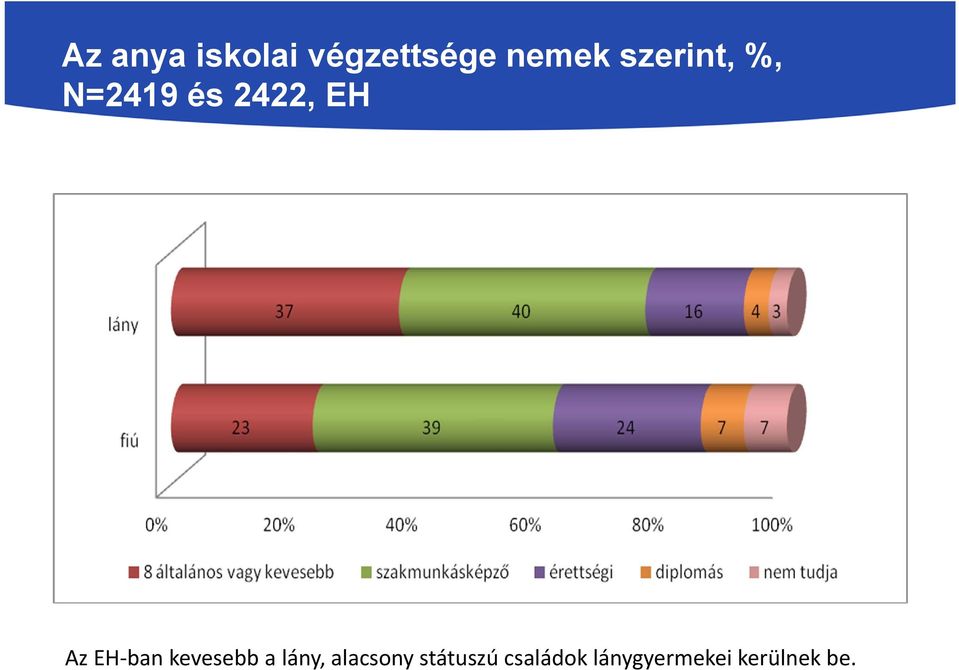 Az anya iskolai végzettsége nemek szerint, %, N=2419 és 2422, EH

lány
37
40
16
4
3

fiú
23
39
24
7
7

0%
20%
40%
60%
80%
100%

8 általános vagy kevesebb
szakmunkásképző
érettségi
diplomás
nem tudja

Az EH-ban kevesebb a lány, alacsony státuszú családok lánygyermekei kerülnek be.